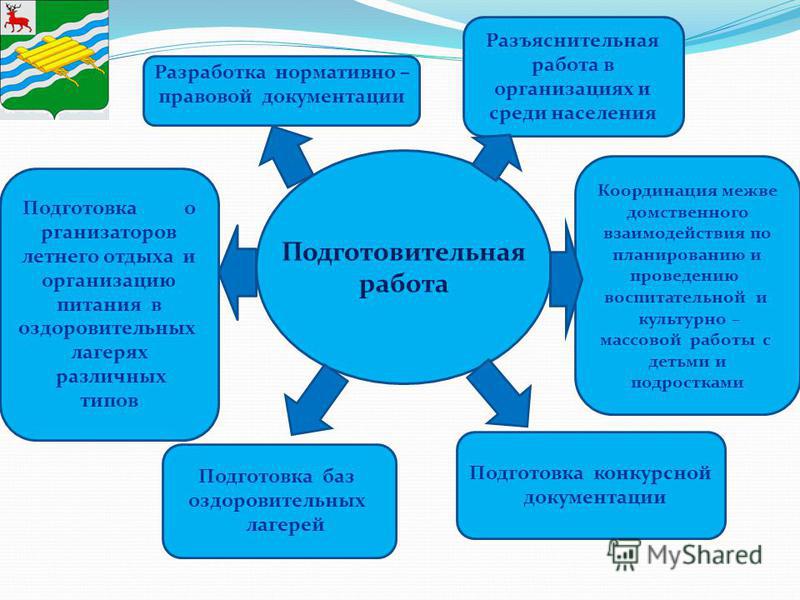 Разработка нормативно – правовой документации

Разъяснительная работа в организациях и среди населения

Подготовка о рганизаторов летнего отдыха и организацию питания в оздоровительных лагерях различных типов

Подготовительная работа

Координация межве домственного взаимодействия по планированию и проведению воспитательной и культурно – массовой работы с детьми и подростками

Подготовка баз оздоровительных лагерей

Подготовка конкурсной документации

MyShared